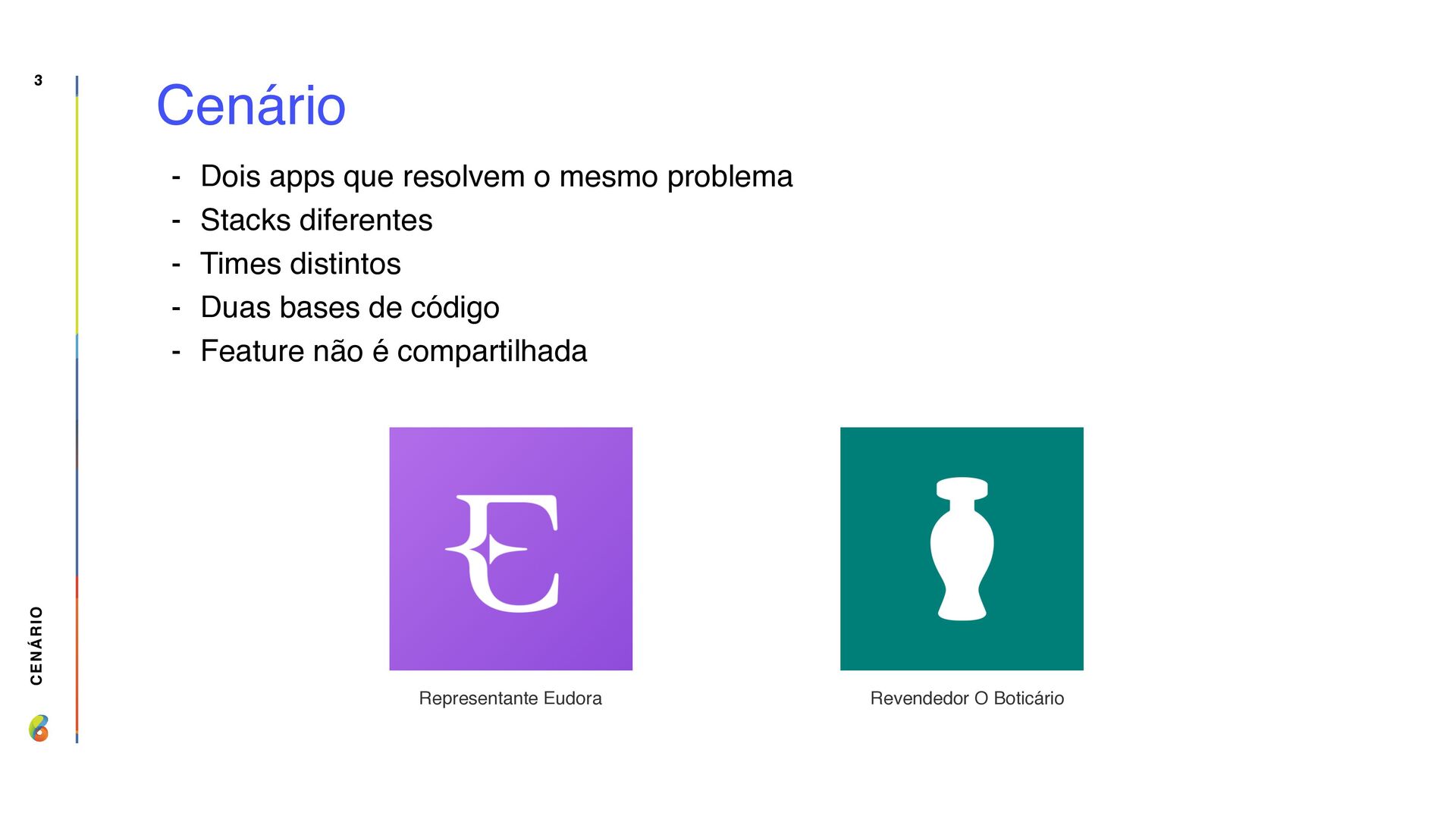 3

Cenário

- Dois apps que resolvem o mesmo problema
- Stacks diferentes
- Times distintos
- Duas bases de código
- Feature não é compartilhada

E

Representante Eudora

Revendedor O Boticário

CENÁRIO